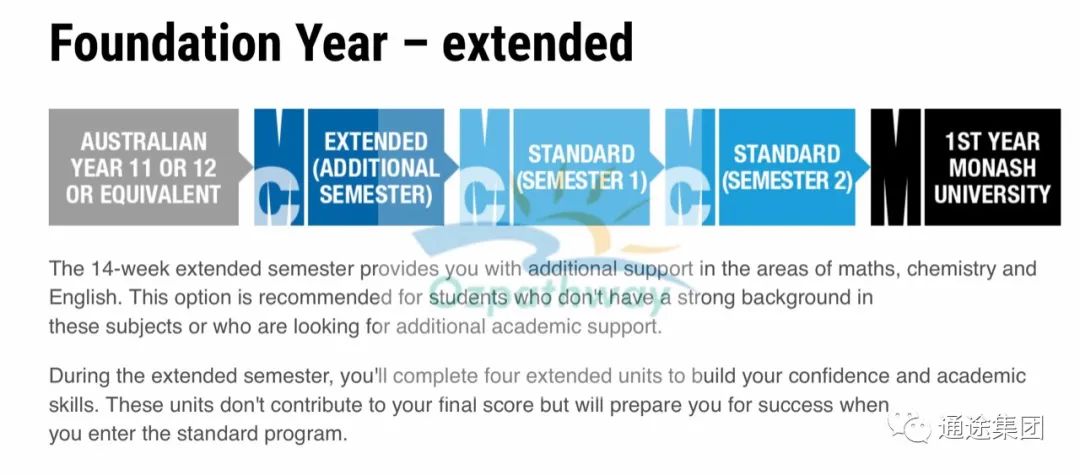 Foundation Year – extended

AUSTRALIAN YEAR 11 OR 12 OR EQUIVALENT

MC

EXTENDED (ADDITIONAL SEMESTER)

MC

STANDARD (SEMESTER 1)

MC

STANDARD (SEMESTER 2)

M

1ST YEAR MONASH UNIVERSITY

Ozpathway

The 14-week extended semester provides you with additional support in the areas of maths, chemistry and English. This option is recommended for students who don't have a strong background in these subjects or who are looking for additional academic support.

During the extended semester, you'll complete four extended units to build your confidence and academic skills. These units don't contribute to your final score but will prepare you for success when you enter the standard program.

通途集团